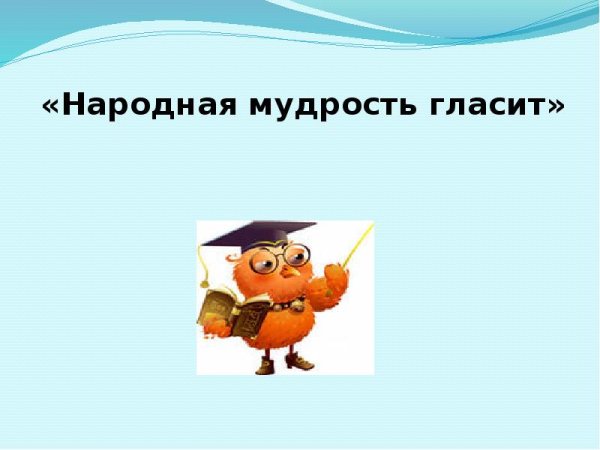 «Народная мудрость гласит»